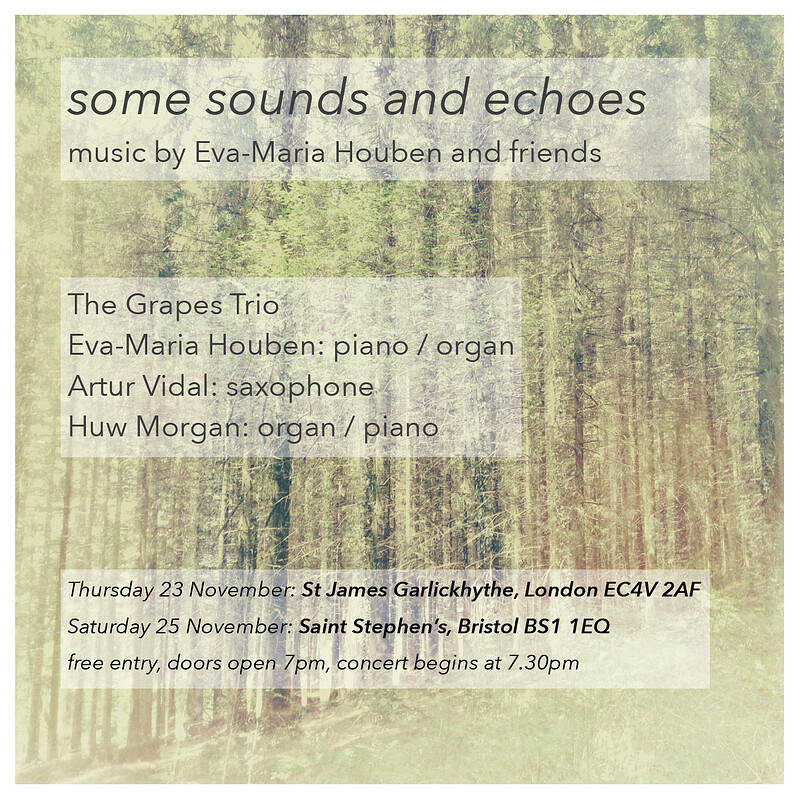 some sounds and echoes
music by Eva-Maria Houben and friends

The Grapes Trio
Eva-Maria Houben: piano / organ
Artur Vidal: saxophone
Huw Morgan: organ / piano

Thursday 23 November: St James Garlickhythe, London EC4V 2AF
Saturday 25 November: Saint Stephen's, Bristol BS1 1EQ
free entry, doors open 7pm, concert begins at 7.30pm